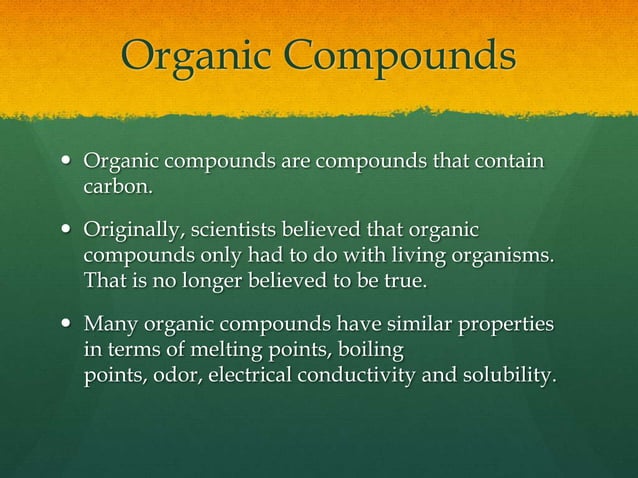 Organic Compounds

• Organic compounds are compounds that contain carbon.

• Originally, scientists believed that organic compounds only had to do with living organisms. That is no longer believed to be true.

• Many organic compounds have similar properties in terms of melting points, boiling points, odor, electrical conductivity and solubility.